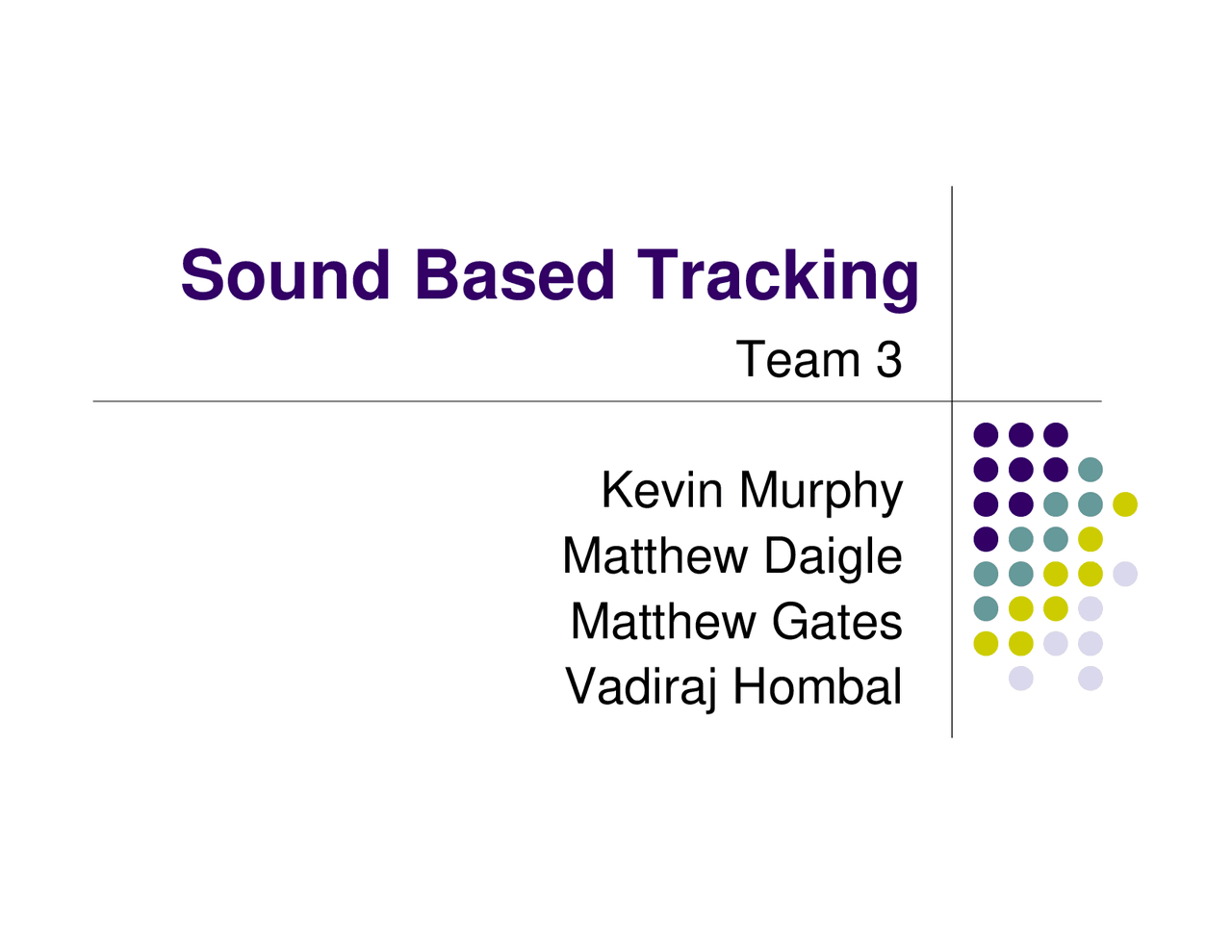 Sound Based Tracking

Team 3

Kevin Murphy
Matthew Daigle
Matthew Gates
Vadiraj Hombal